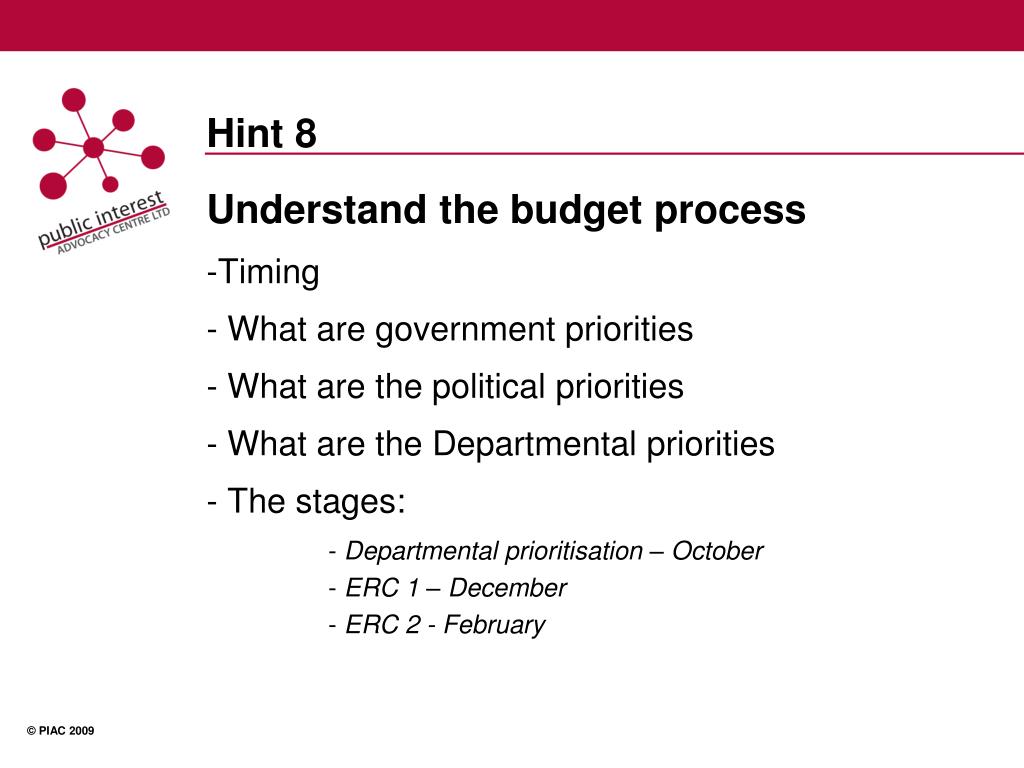 public interest
ADVOCACY CENTRE LTD

Hint 8

Understand the budget process

-Timing

- What are government priorities

- What are the political priorities

- What are the Departmental priorities

- The stages:

- Departmental prioritisation – October

- ERC 1 – December

- ERC 2 - February

© PIAC 2009